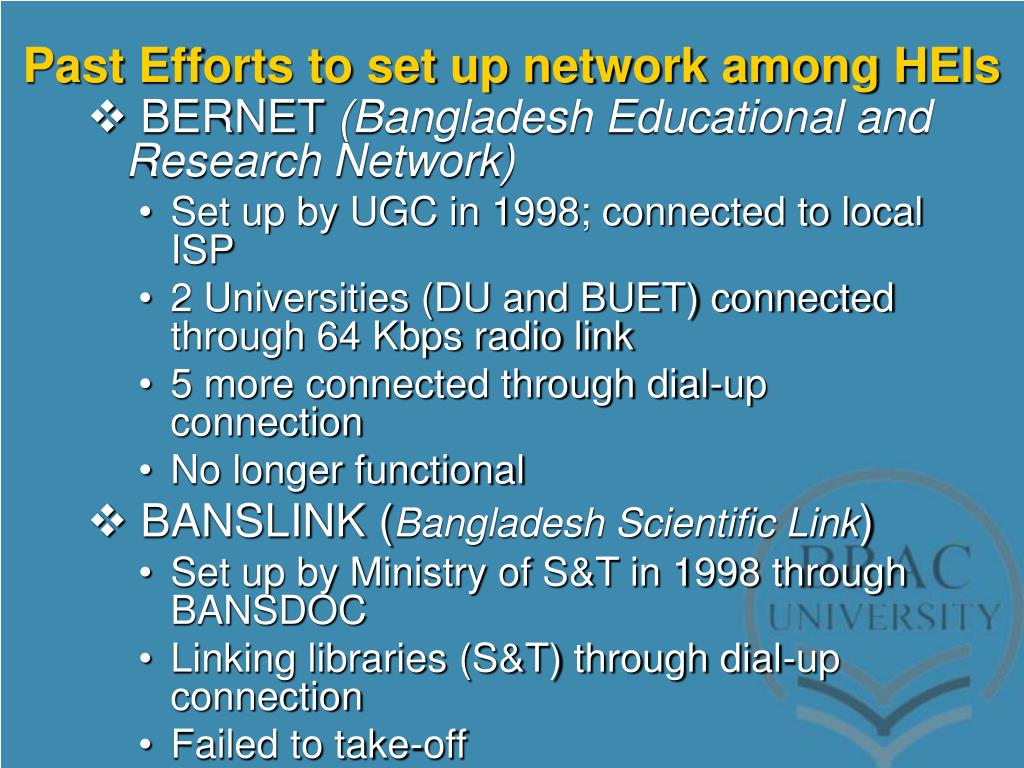 Past Efforts to set up network among HEIs

❖ BERNET (Bangladesh Educational and Research Network)

• Set up by UGC in 1998; connected to local ISP
• 2 Universities (DU and BUET) connected through 64 Kbps radio link
• 5 more connected through dial-up connection
• No longer functional

❖ BANSLINK (Bangladesh Scientific Link)

• Set up by Ministry of S&T in 1998 through BANSDOC
• Linking libraries (S&T) through dial-up connection
• Failed to take-off

BRAC UNIVERSITY